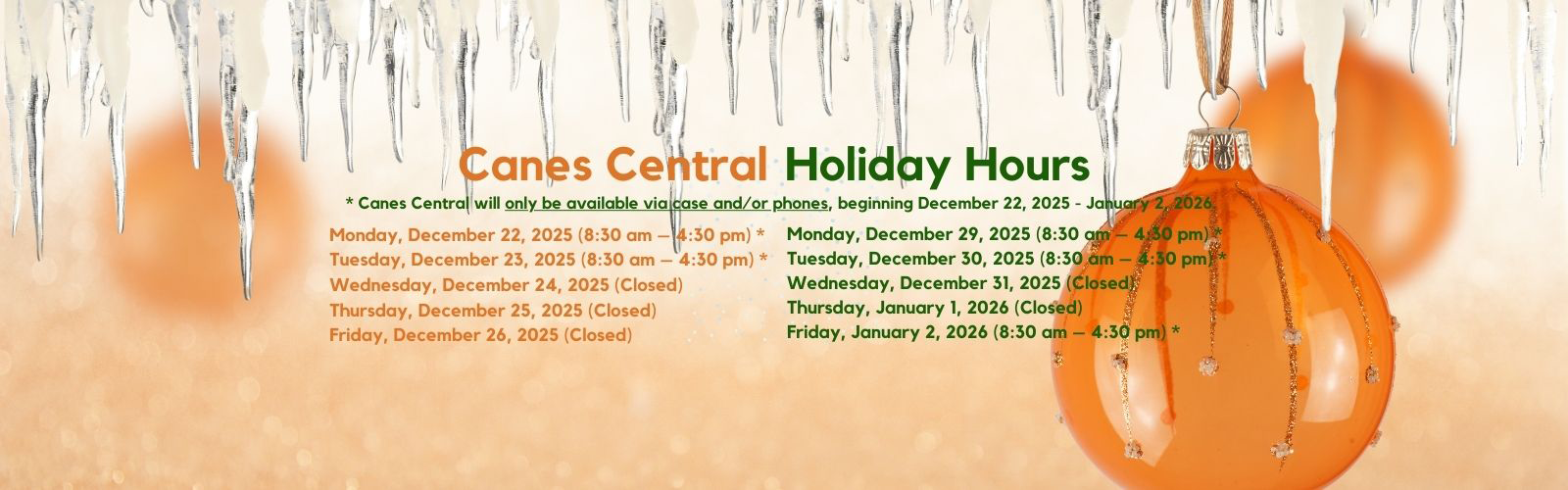 Canes Central Holiday Hours

* Canes Central will only be available via case and/or phones, beginning December 22, 2025 - January 2, 2026

Monday, December 22, 2025 (8:30 am – 4:30 pm) *
Tuesday, December 23, 2025 (8:30 am – 4:30 pm) *
Wednesday, December 24, 2025 (Closed)
Thursday, December 25, 2025 (Closed)
Friday, December 26, 2025 (Closed)

Monday, December 29, 2025 (8:30 am – 4:30 pm) *
Tuesday, December 30, 2025 (8:30 am – 4:30 pm) *
Wednesday, December 31, 2025 (Closed)
Thursday, January 1, 2026 (Closed)
Friday, January 2, 2026 (8:30 am – 4:30 pm) *